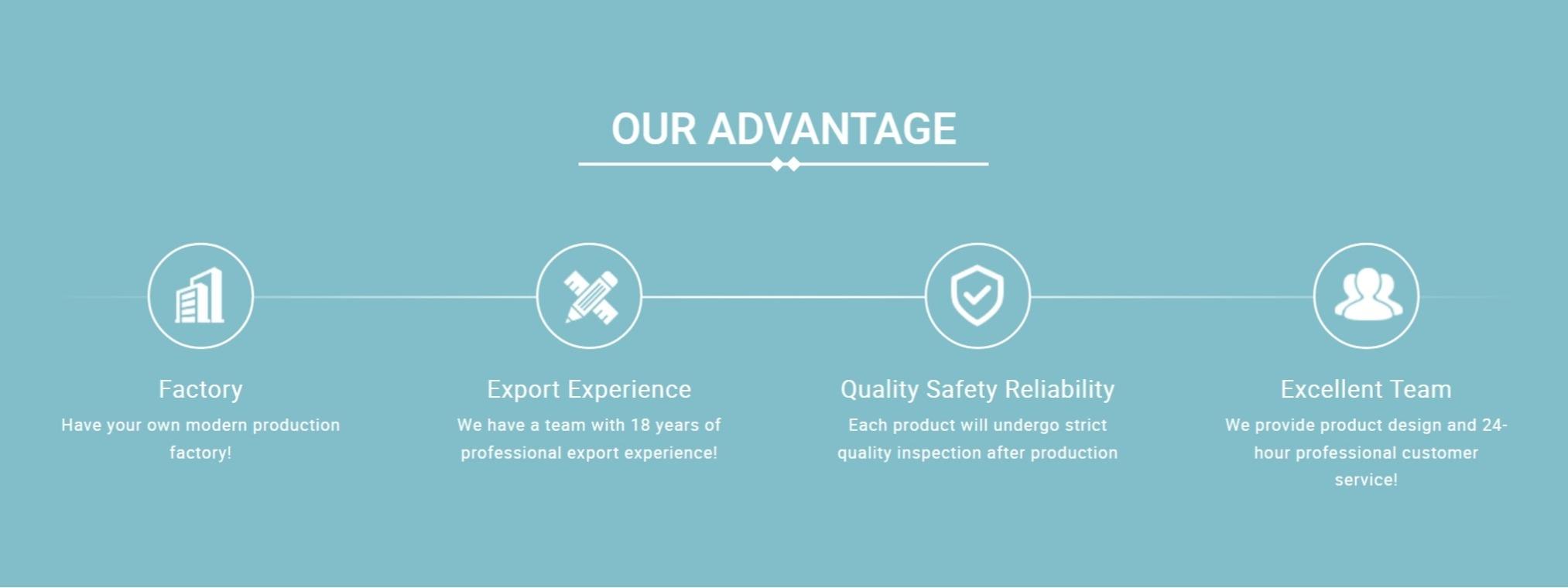 OUR ADVANTAGE

Factory

Have your own modern production factory!

Export Experience

We have a team with 18 years of professional export experience!

Quality Safety Reliability

Each product will undergo strict quality inspection after production

Excellent Team

We provide product design and 24-hour professional customer service!